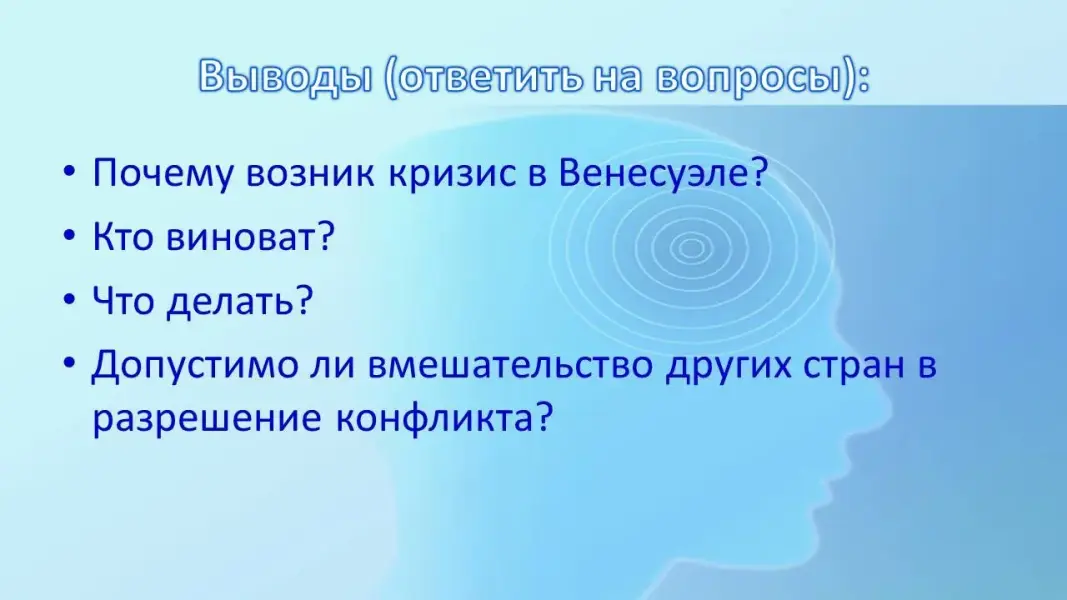 Выводы (ответить на вопросы):

• Почему возник кризис в Венесуэле?
• Кто виноват?
• Что делать?
• Допустимо ли вмешательство других стран в разрешение конфликта?